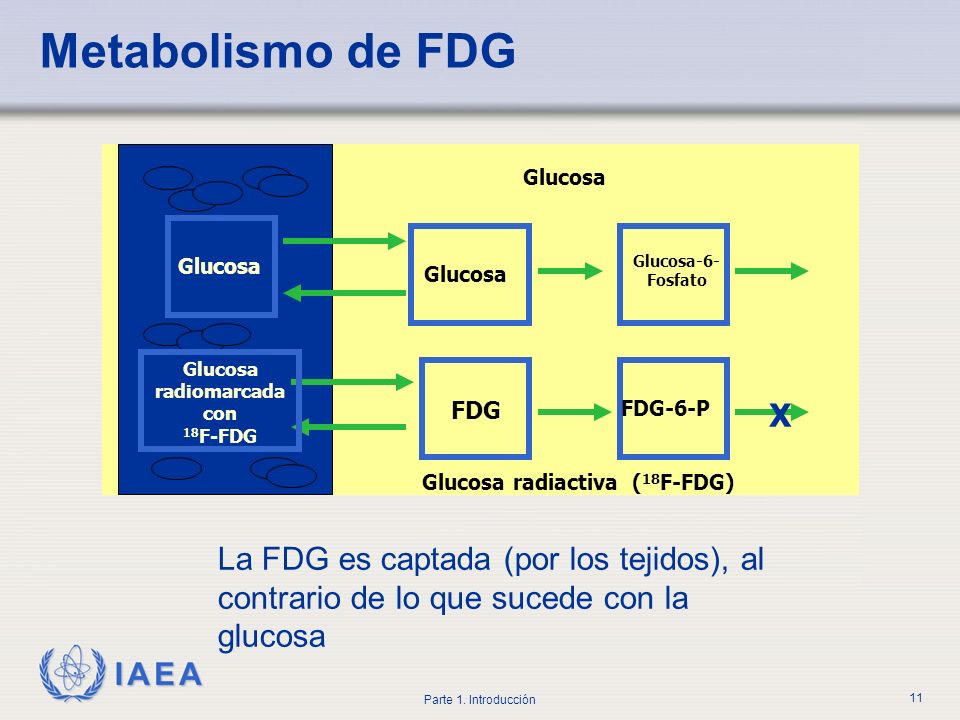 Metabolismo de FDG

Glucosa

Glucosa

Glucosa

Glucosa-6-Fosfato

Glucosa radiomarcada con $^{18}$F-FDG

FDG

FDG-6-P

X

Glucosa radiactiva ($^{18}$F-FDG)

La FDG es captada (por los tejidos), al contrario de lo que sucede con la glucosa

IAEA

Parte 1. Introducción

11